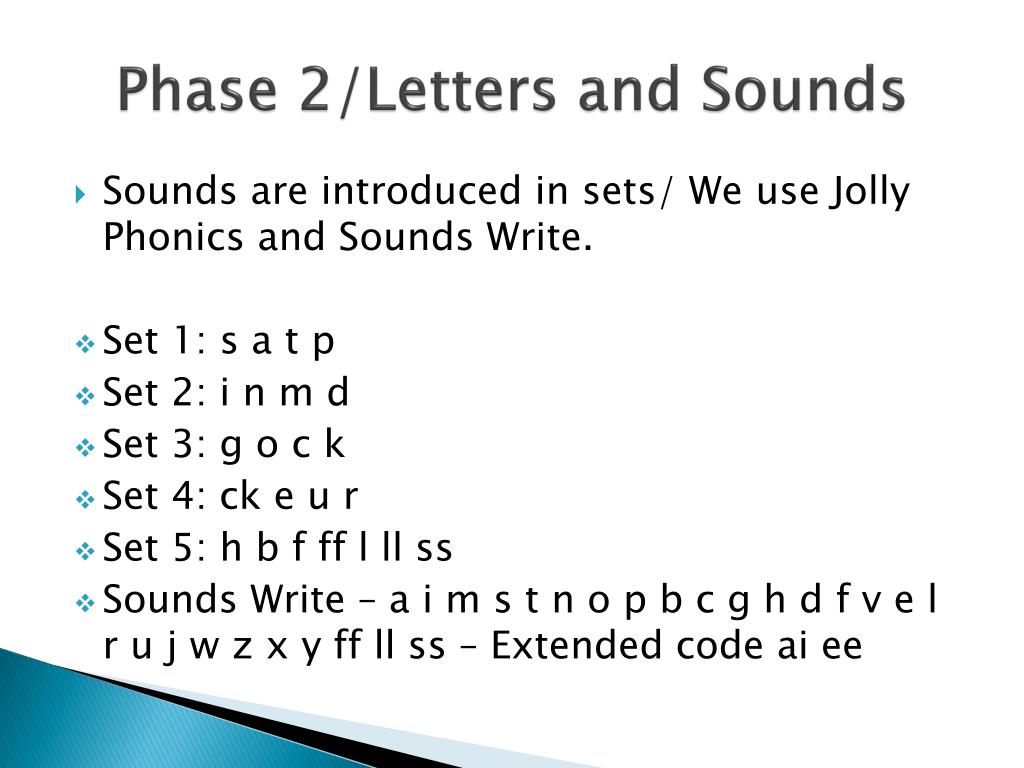 Phase 2/Letters and Sounds

Sounds are introduced in sets/ We use Jolly Phonics and Sounds Write.

Set 1: s a t p
Set 2: i n m d
Set 3: g o c k
Set 4: ck e u r
Set 5: h b f ff l ll ss
Sounds Write – a i m s t n o p b c g h d f v e l r u j w z x y ff ll ss – Extended code ai ee